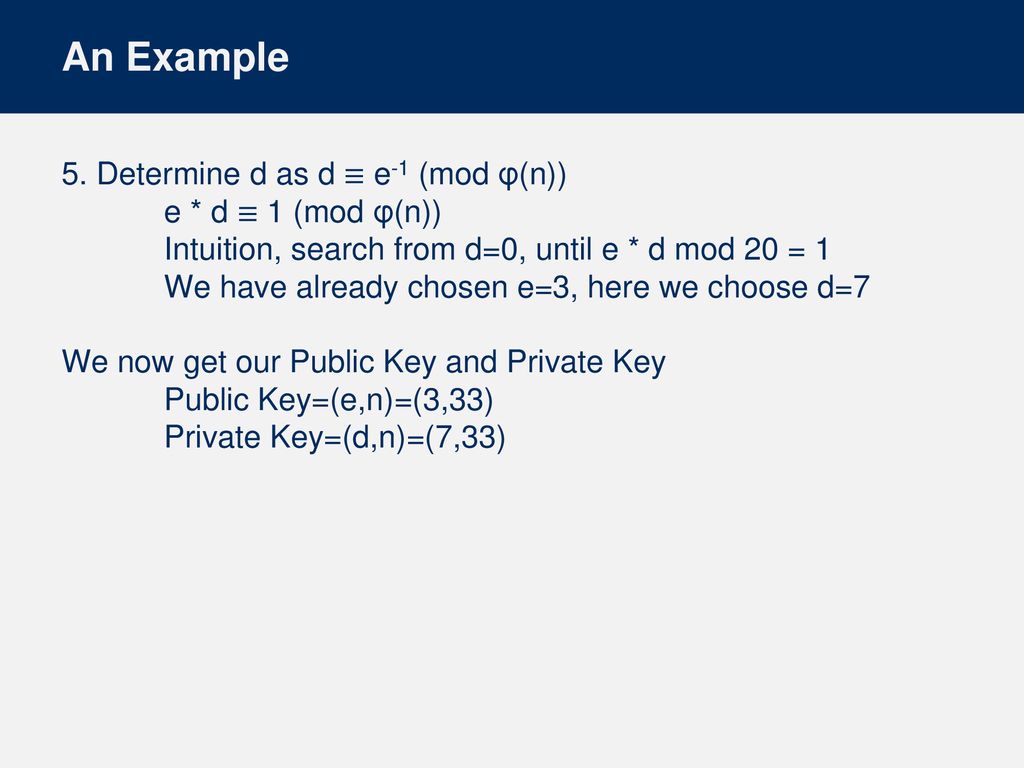 An Example

5. Determine d as $d \equiv e^{-1} \pmod{\varphi(n)}$
$e * d \equiv 1 \pmod{\varphi(n)}$
Intuition, search from d=0, until e * d mod 20 = 1
We have already chosen e=3, here we choose d=7

We now get our Public Key and Private Key
Public Key=(e,n)=(3,33)
Private Key=(d,n)=(7,33)